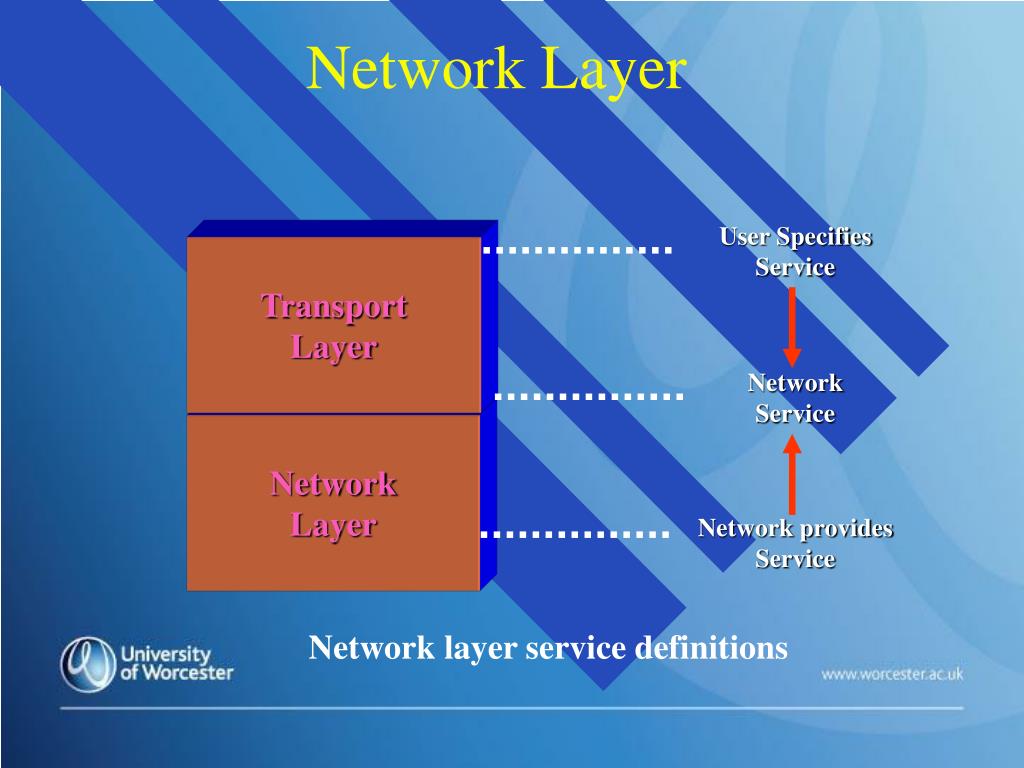 Network Layer

Transport Layer

Network Layer

User Specifies Service

Network Service

Network provides Service

Network layer service definitions

University of Worcester

www.worcester.ac.uk